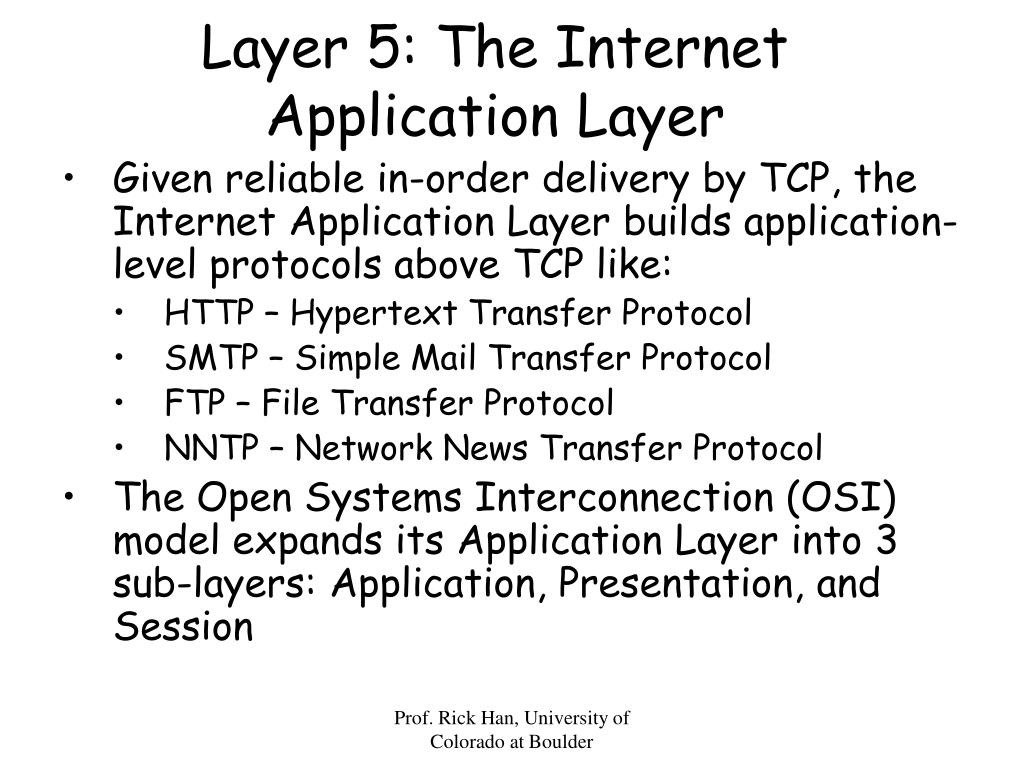 Layer 5: The Internet Application Layer

• Given reliable in-order delivery by TCP, the Internet Application Layer builds application-level protocols above TCP like:
  • HTTP – Hypertext Transfer Protocol
  • SMTP – Simple Mail Transfer Protocol
  • FTP – File Transfer Protocol
  • NNTP – Network News Transfer Protocol
• The Open Systems Interconnection (OSI) model expands its Application Layer into 3 sub-layers: Application, Presentation, and Session

Prof. Rick Han, University of Colorado at Boulder